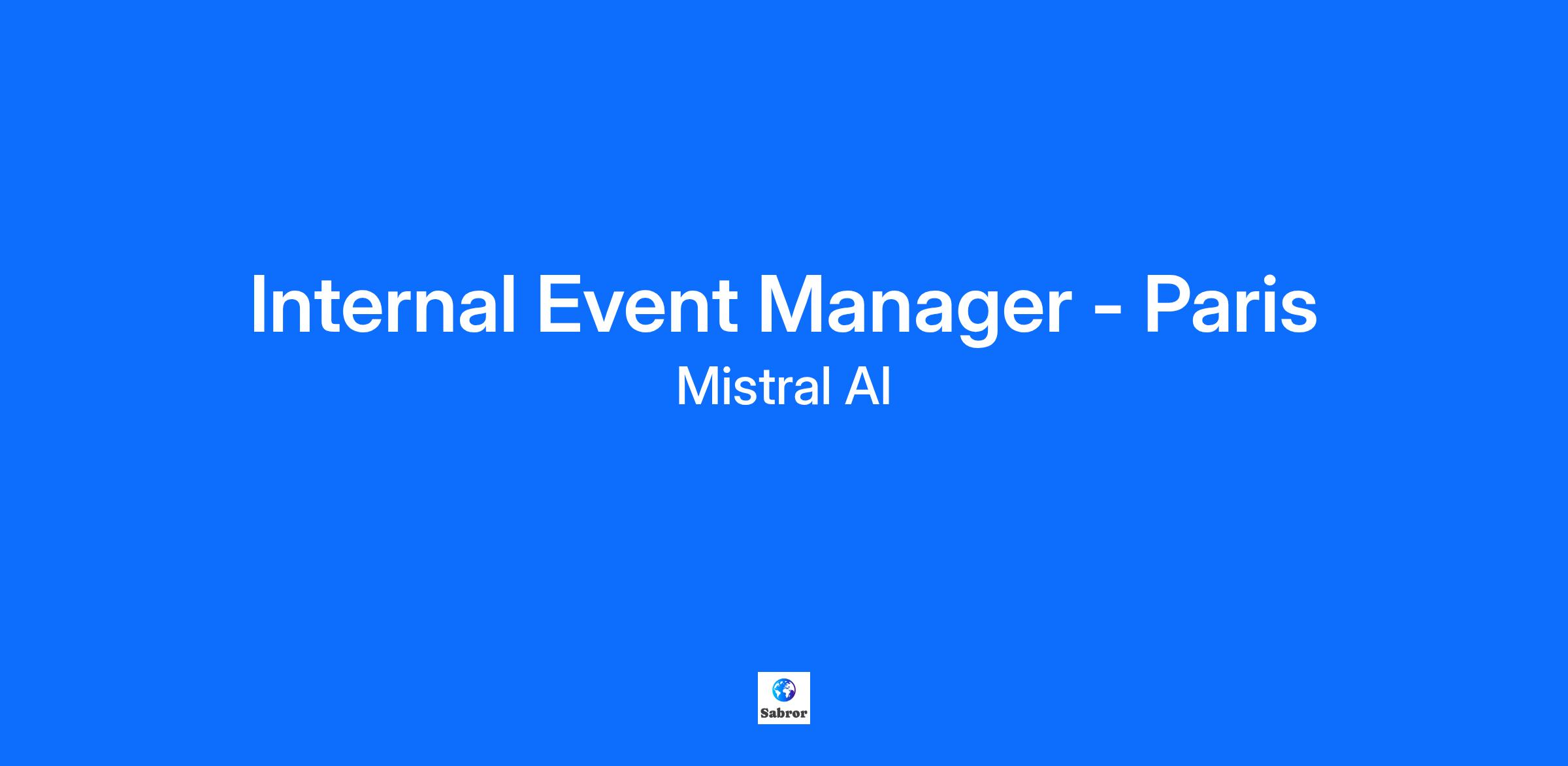 Internal Event Manager - Paris
Mistral AI

Sabror